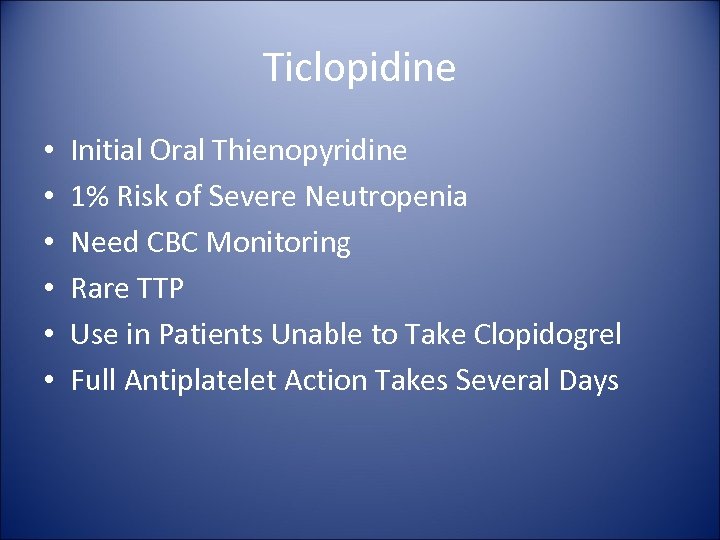 Ticlopidine

• Initial Oral Thienopyridine
• 1% Risk of Severe Neutropenia
• Need CBC Monitoring
• Rare TTP
• Use in Patients Unable to Take Clopidogrel
• Full Antiplatelet Action Takes Several Days